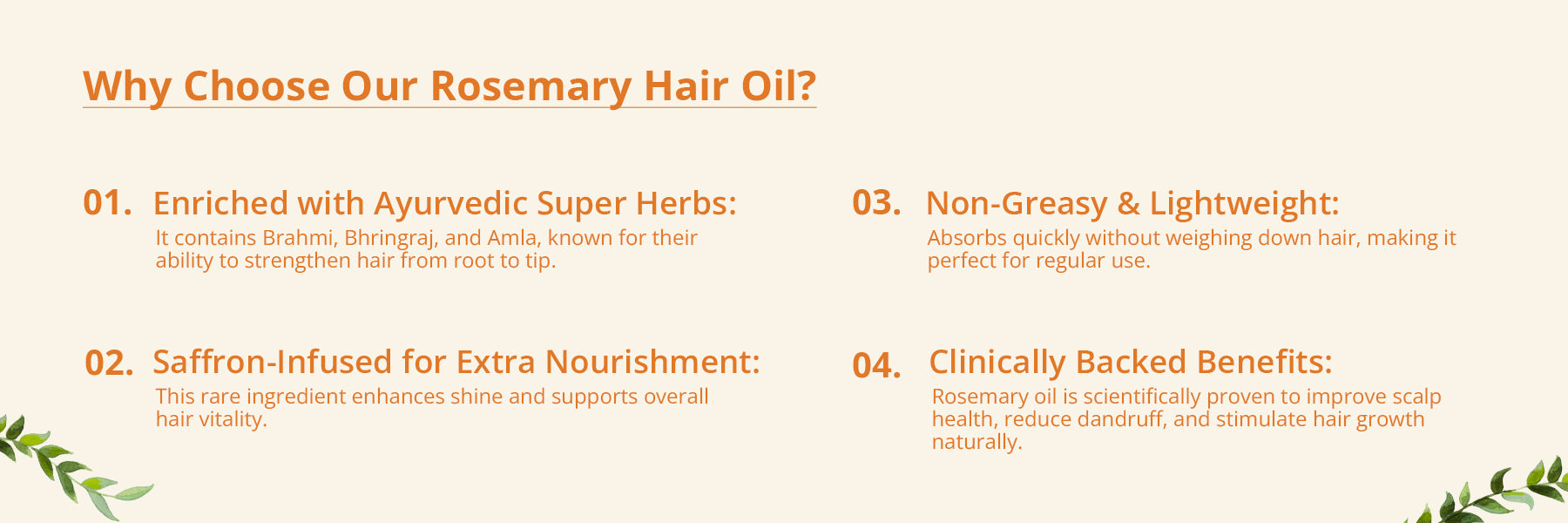 Why Choose Our Rosemary Hair Oil?

01. Enriched with Ayurvedic Super Herbs:
It contains Brahmi, Bhringraj, and Amla, known for their ability to strengthen hair from root to tip.

02. Saffron-Infused for Extra Nourishment:
This rare ingredient enhances shine and supports overall hair vitality.

03. Non-Greasy & Lightweight:
Absorbs quickly without weighing down hair, making it perfect for regular use.

04. Clinically Backed Benefits:
Rosemary oil is scientifically proven to improve scalp health, reduce dandruff, and stimulate hair growth naturally.